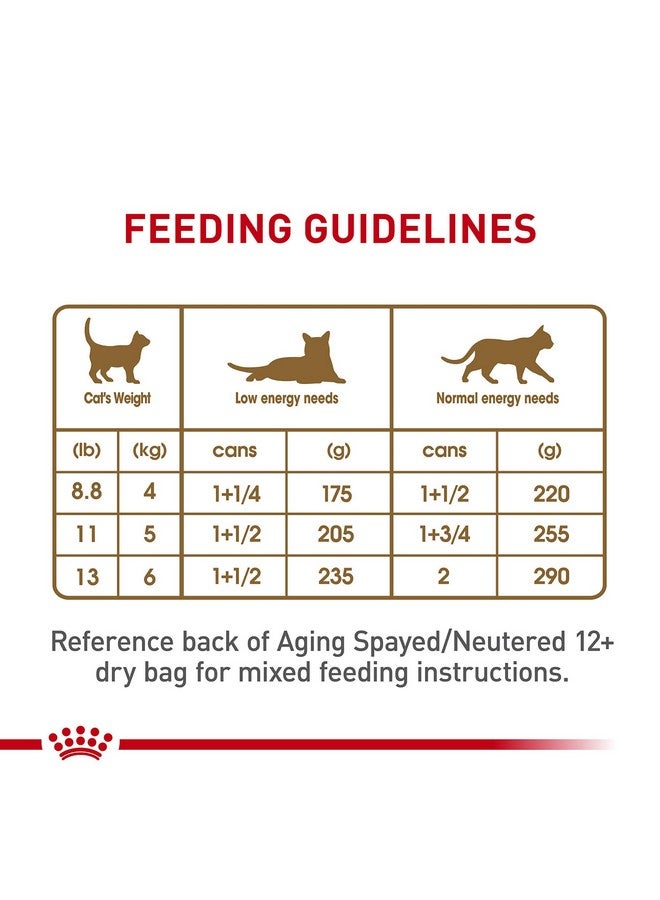 FEEDING GUIDELINES

| Cat's Weight | | Low energy needs | | Normal energy needs | |
|---|---|---|---|---|---|
| (lb) | (kg) | cans | (g) | cans | (g) |
| 8.8 | 4 | 1+1/4 | 175 | 1+1/2 | 220 |
| 11 | 5 | 1+1/2 | 205 | 1+3/4 | 255 |
| 13 | 6 | 1+1/2 | 235 | 2 | 290 |

Reference back of Aging Spayed/Neutered 12+ dry bag for mixed feeding instructions.